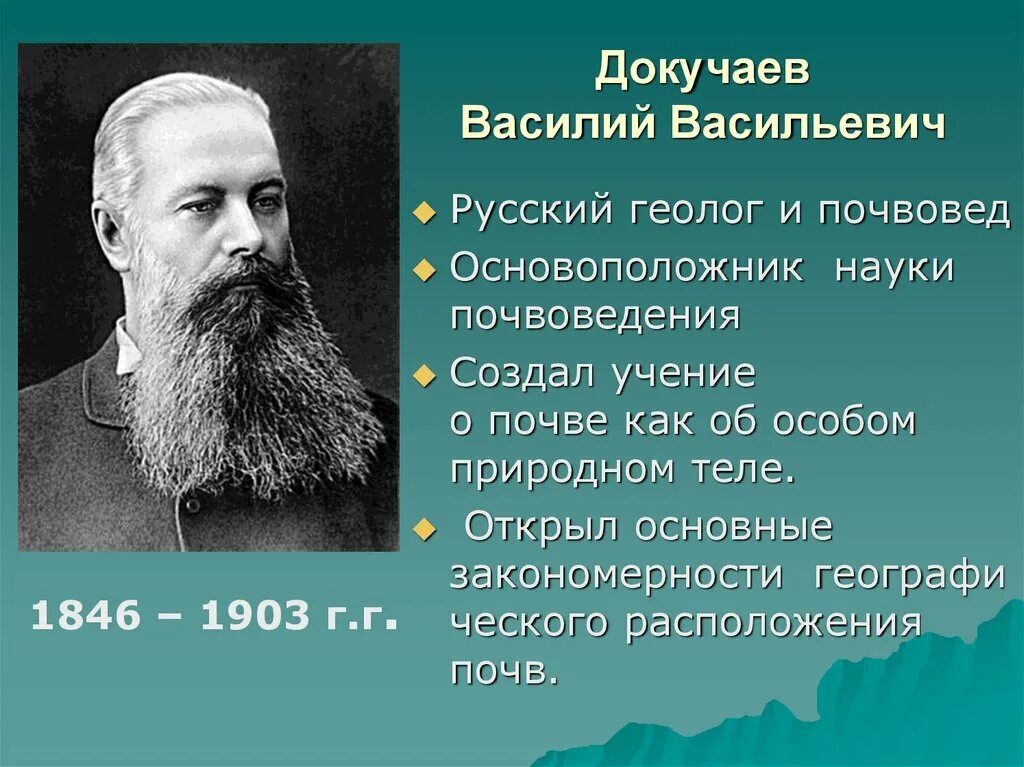 Докучаев
Василий Васильевич

Русский геолог и почвовед

Основоположник науки почвоведения

Создал учение о почве как об особом природном теле.

Открыл основные закономерности географи ческого расположения почв.

1846 – 1903 г.г.